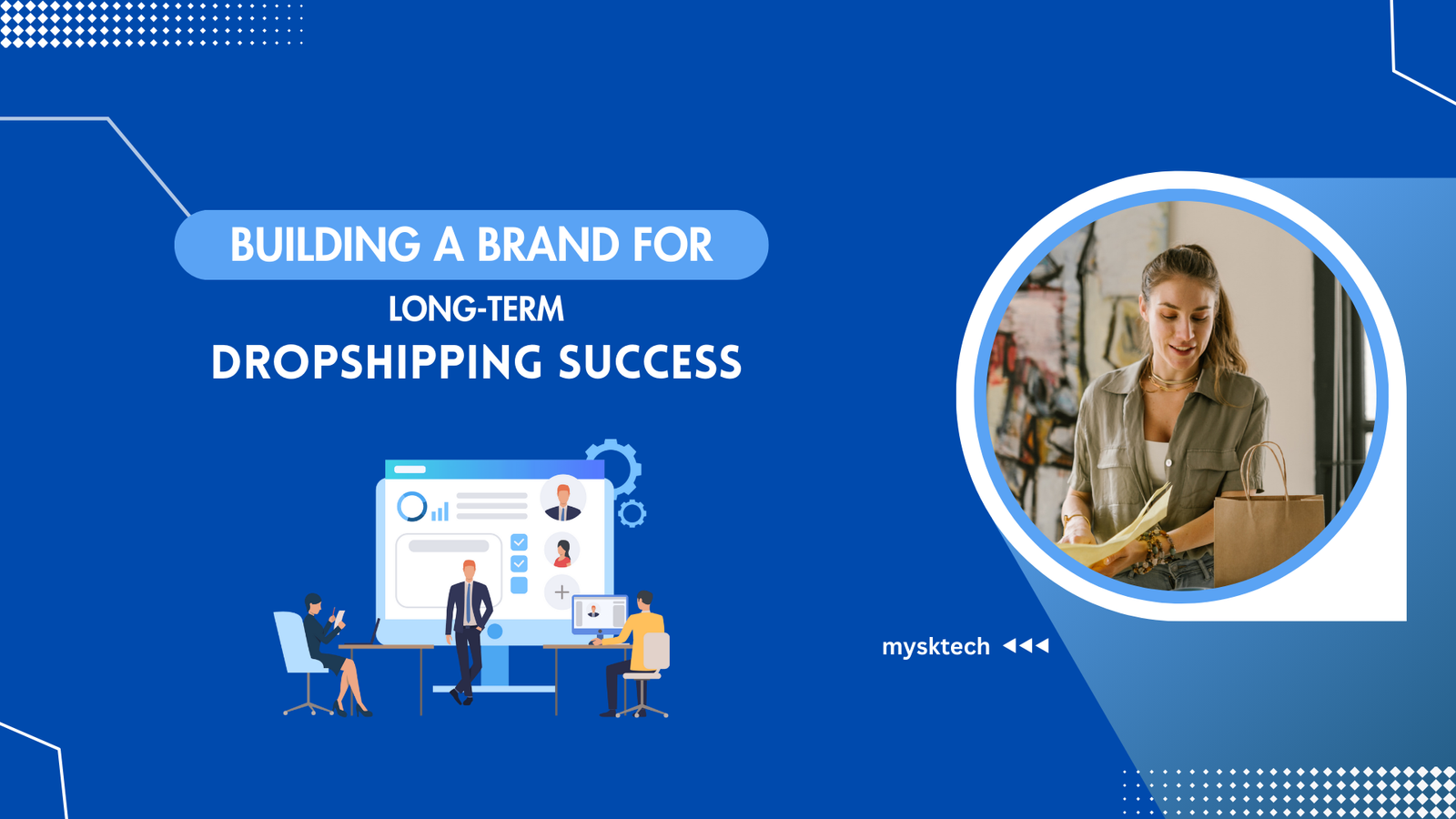 BUILDING A BRAND FOR
LONG-TERM
DROPSHIPPING SUCCESS

mysktech